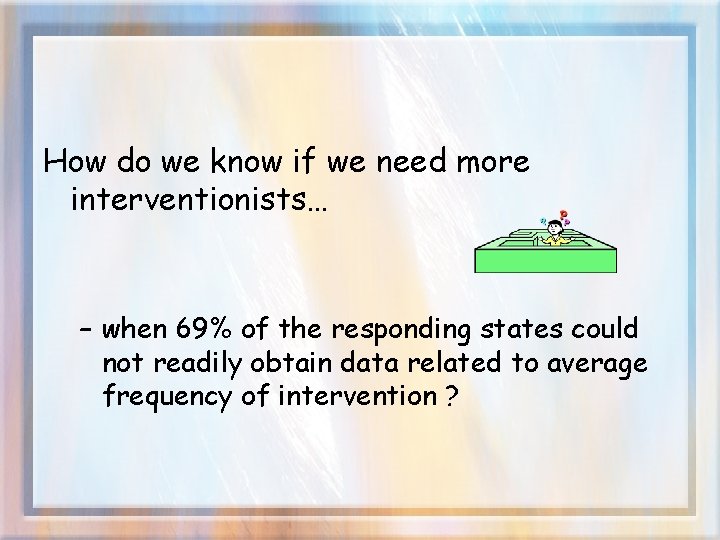 How do we know if we need more interventionists…

– when 69% of the responding states could not readily obtain data related to average frequency of intervention ?